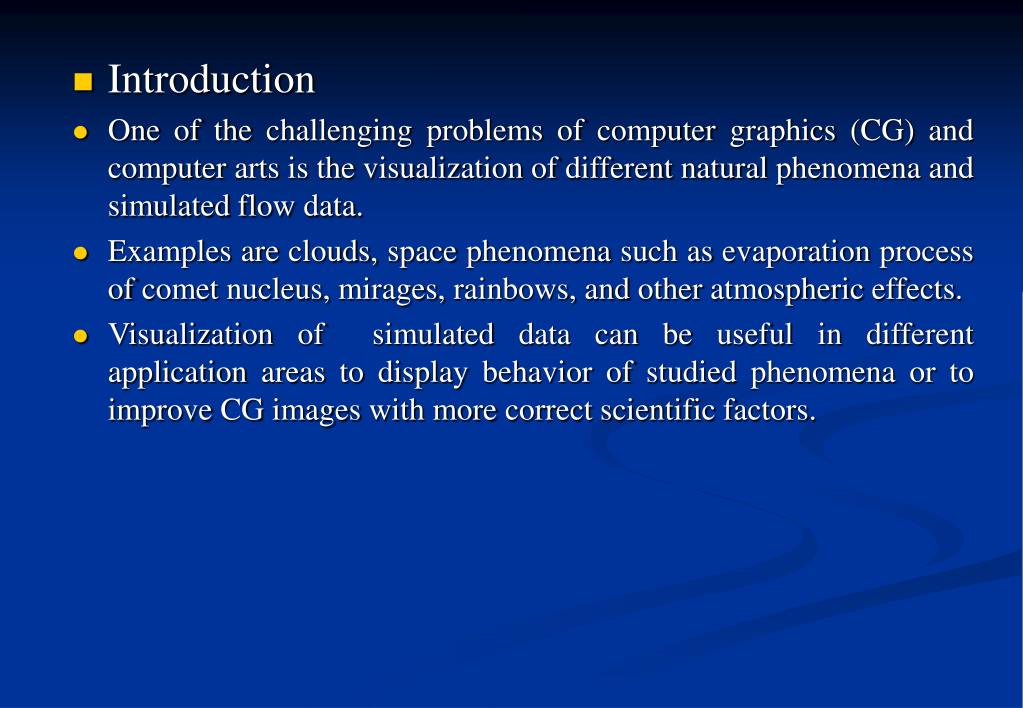 Introduction

One of the challenging problems of computer graphics (CG) and computer arts is the visualization of different natural phenomena and simulated flow data.

Examples are clouds, space phenomena such as evaporation process of comet nucleus, mirages, rainbows, and other atmospheric effects.

Visualization of simulated data can be useful in different application areas to display behavior of studied phenomena or to improve CG images with more correct scientific factors.